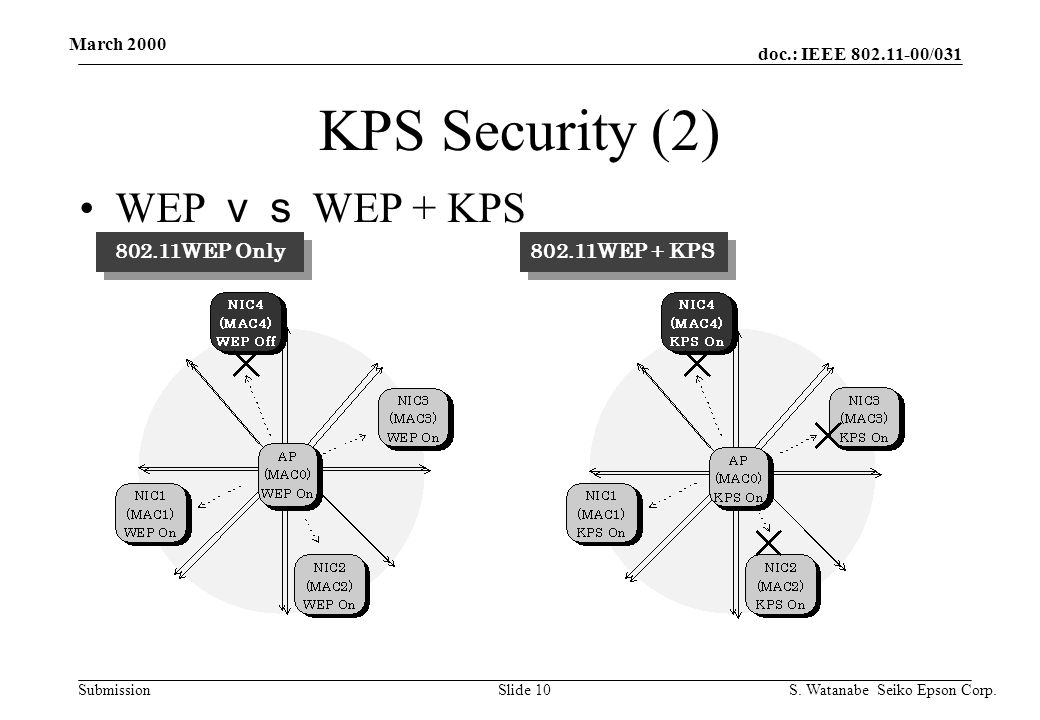 March 2000

doc.: IEEE 802.11-00/031

KPS Security (2)

• WEP ｖｓ WEP + KPS

802.11WEP Only

NIC4 (MAC4) WEP Off

NIC3 (MAC3) WEP On

AP (MAC0) WEP On

NIC1 (MAC1) WEP On

NIC2 (MAC2) WEP On

802.11WEP + KPS

NIC4 (MAC4) KPS On

NIC3 (MAC3) KPS On

AP (MAC0) KPS On

NIC1 (MAC1) KPS On

NIC2 (MAC2) KPS On

Submission

Slide 10

S. Watanabe Seiko Epson Corp.